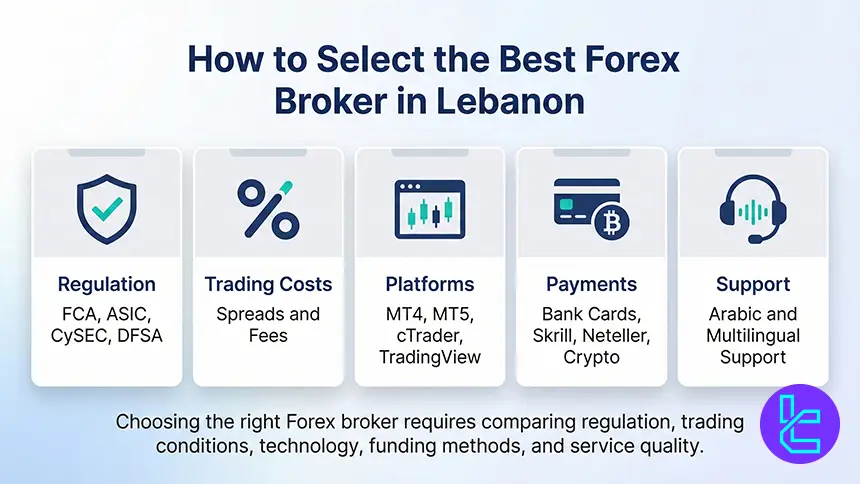 How to Select the Best Forex Broker in Lebanon

Regulation
FCA, ASIC, CySEC, DFSA

Trading Costs
Spreads and Fees

Platforms
MT4, MT5, cTrader, TradingView

Payments
Bank Cards, Skrill, Neteller, Crypto

Support
Arabic and Multilingual Support

Choosing the right Forex broker requires comparing regulation, trading conditions, technology, funding methods, and service quality.